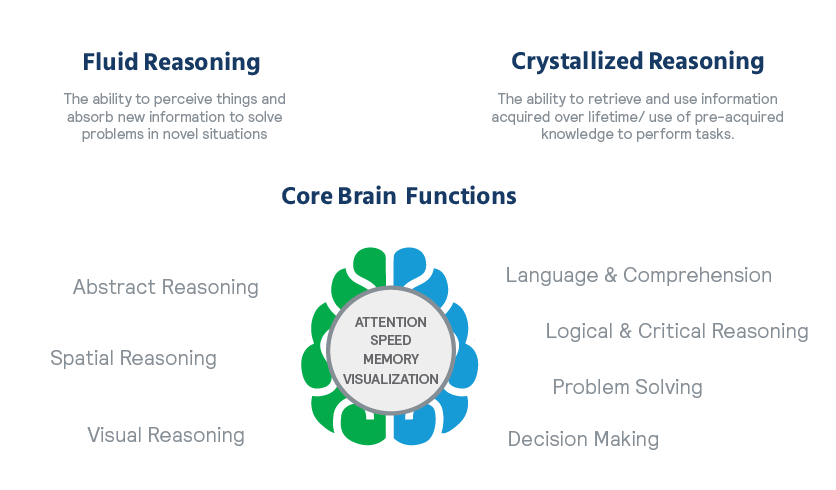 Fluid Reasoning

The ability to perceive things and absorb new information to solve problems in novel situations

Crystallized Reasoning

The ability to retrieve and use information acquired over lifetime/ use of pre-acquired knowledge to perform tasks.

Core Brain Functions

Abstract Reasoning

Spatial Reasoning

Visual Reasoning

ATTENTION
SPEED
MEMORY
VISUALIZATION

Language & Comprehension

Logical & Critical Reasoning

Problem Solving

Decision Making